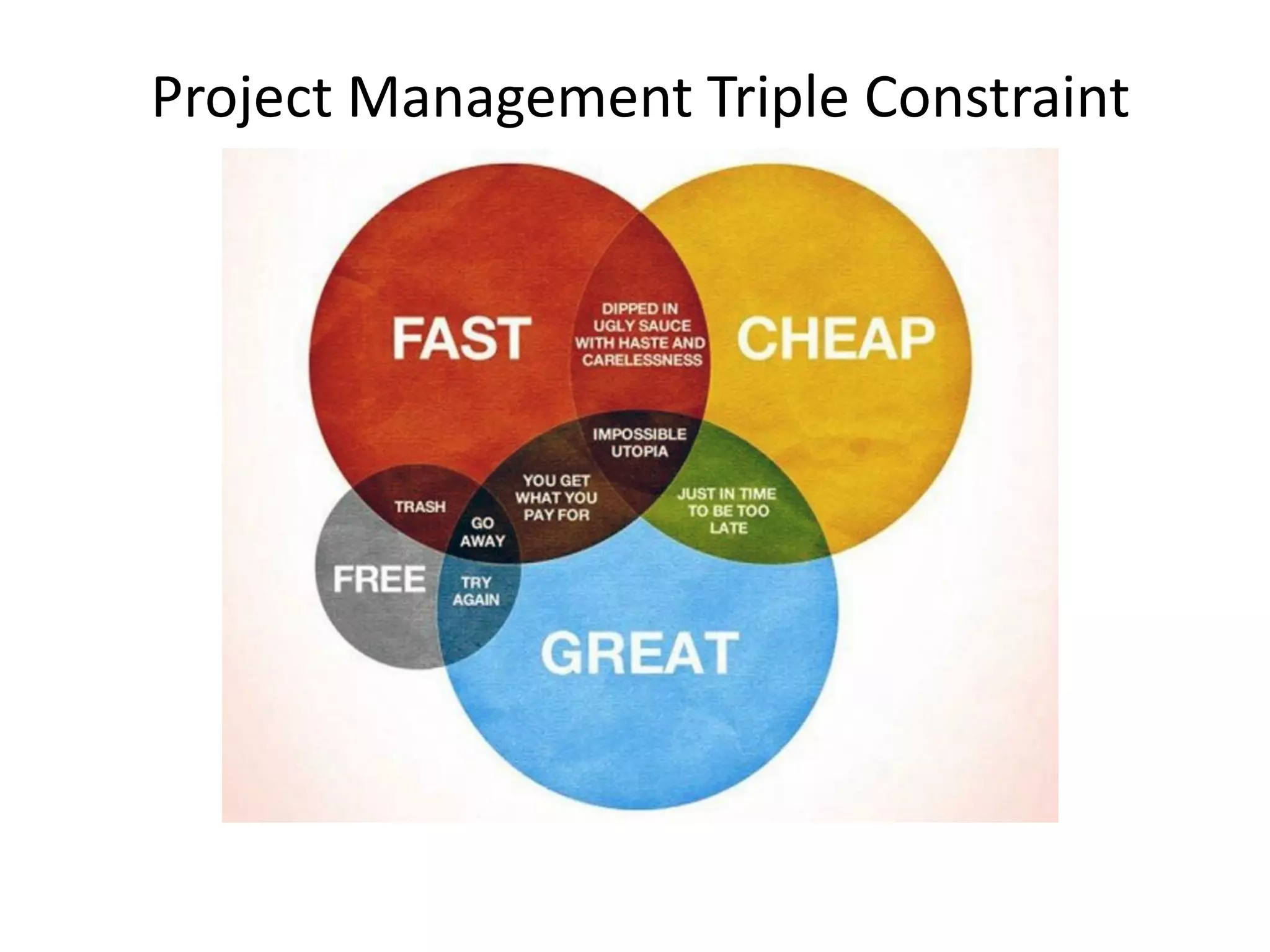 Project Management Triple Constraint

FAST

DIPPED IN UGLY SAUCE WITH HASTE AND CARELESSNESS

CHEAP

IMPOSSIBLE UTOPIA

YOU GET WHAT YOU PAY FOR

JUST IN TIME TO BE TOO LATE

TRASH

GO AWAY

FREE

TRY AGAIN

GREAT